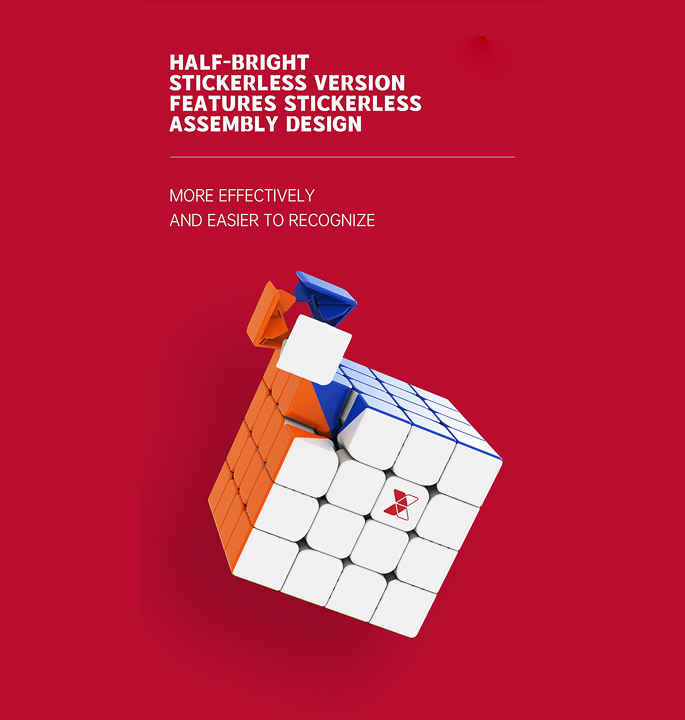 HALF-BRIGHT
STICKERLESS VERSION
FEATURES STICKERLESS
ASSEMBLY DESIGN

MORE EFFECTIVELY
AND EASIER TO RECOGNIZE